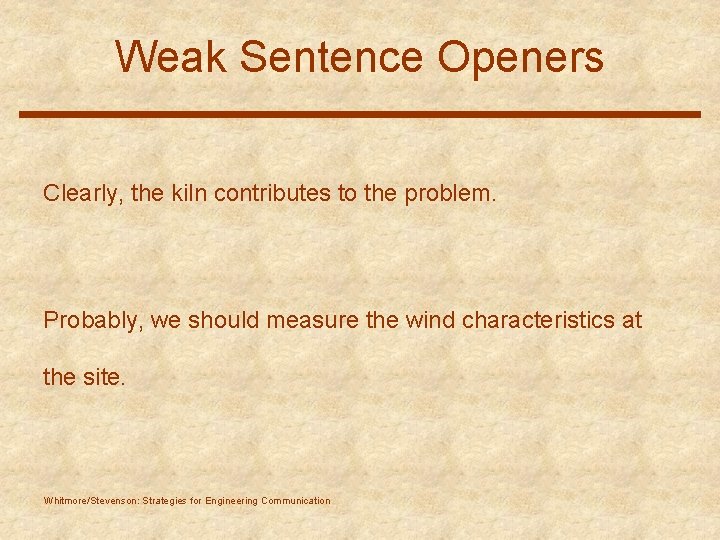 Weak Sentence Openers

Clearly, the kiln contributes to the problem.

Probably, we should measure the wind characteristics at the site.

Whitmore/Stevenson: Strategies for Engineering Communication